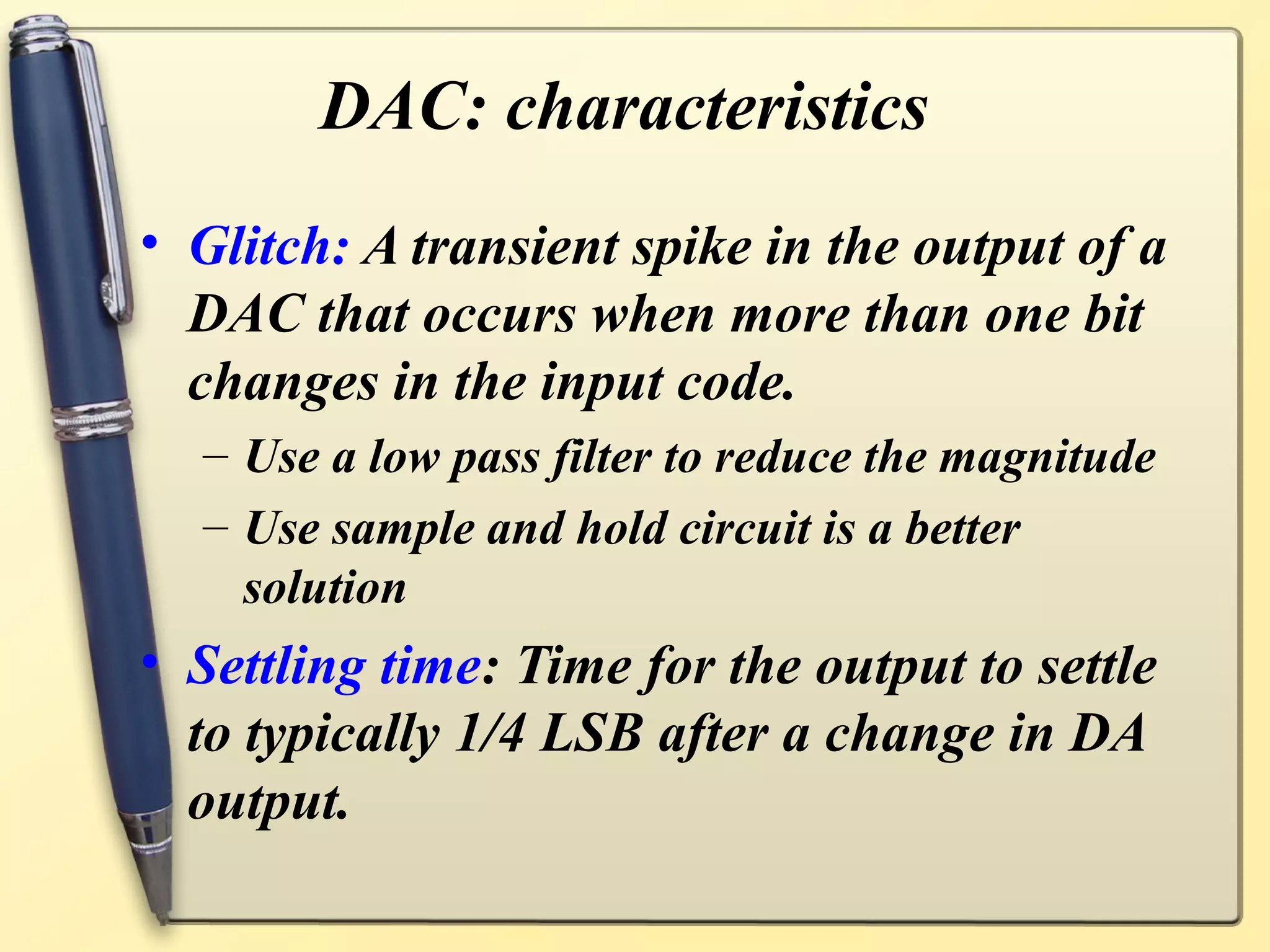 DAC: characteristics

• Glitch: A transient spike in the output of a DAC that occurs when more than one bit changes in the input code.

– Use a low pass filter to reduce the magnitude

– Use sample and hold circuit is a better solution

• Settling time: Time for the output to settle to typically 1/4 LSB after a change in DA output.